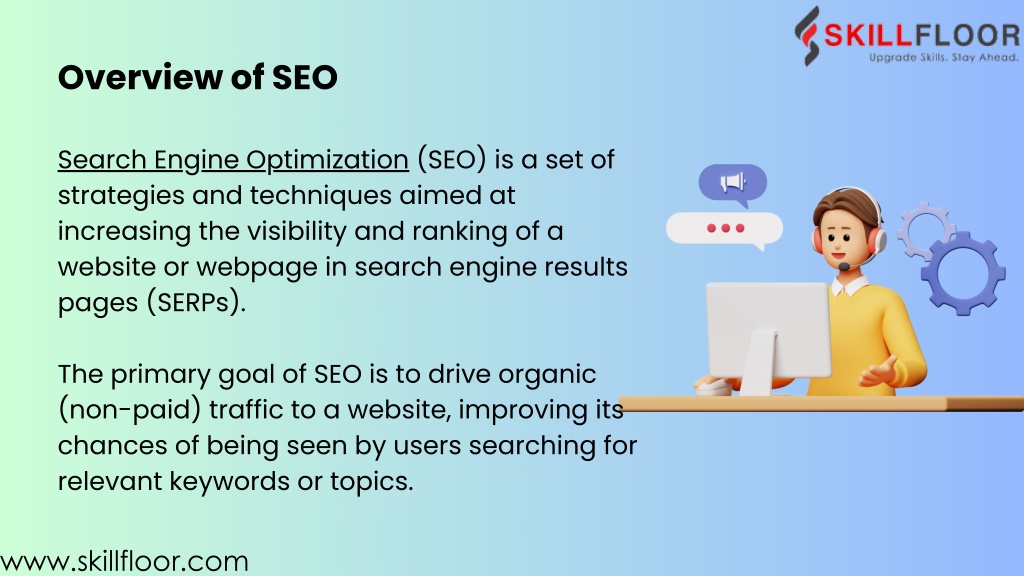 SKILLFLOOR
Upgrade Skills. Stay Ahead.

Overview of SEO

Search Engine Optimization (SEO) is a set of strategies and techniques aimed at increasing the visibility and ranking of a website or webpage in search engine results pages (SERPs).

The primary goal of SEO is to drive organic (non-paid) traffic to a website, improving its chances of being seen by users searching for relevant keywords or topics.

www.skillfloor.com